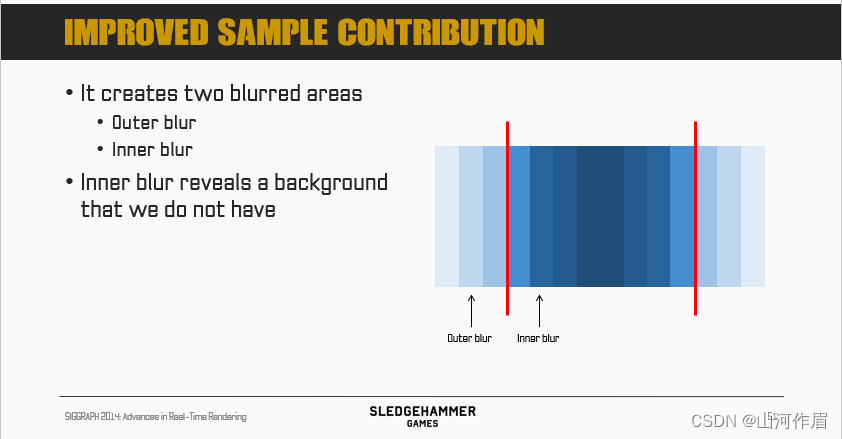 IMPROVED SAMPLE CONTRIBUTION

• It creates two blurred areas
 • Outer blur
 • Inner blur
• Inner blur reveals a background that we do not have

Outer blur

Inner blur

SIGGRAPH 2014: Advances in Real-Time Rendering

SLEDGEHAMMER GAMES

CSDN @山河作眉